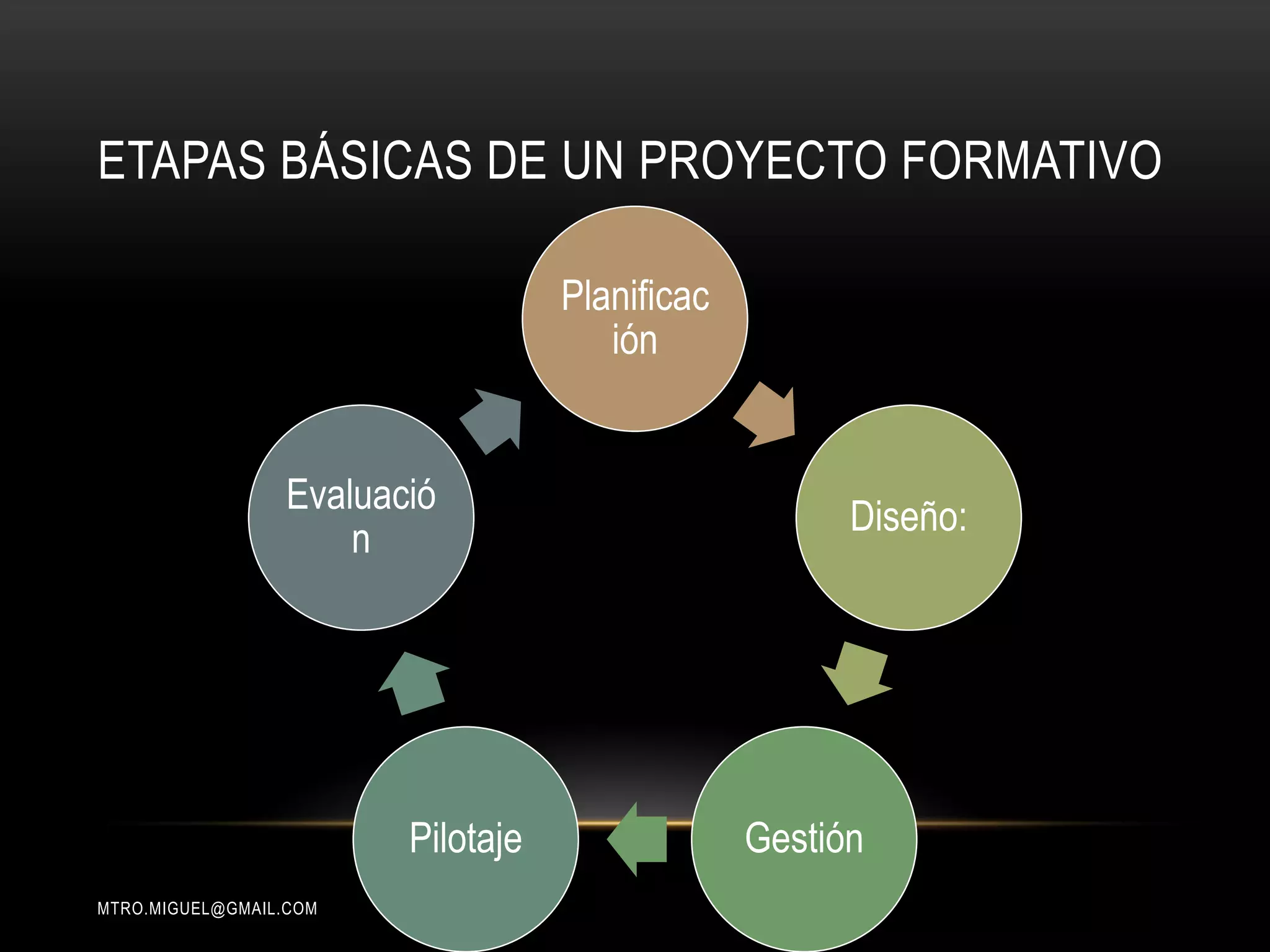 ETAPAS BÁSICAS DE UN PROYECTO FORMATIVO

Planificación

Diseño:

Gestión

Pilotaje

Evaluación

MTRO.MIGUEL@GMAIL.COM